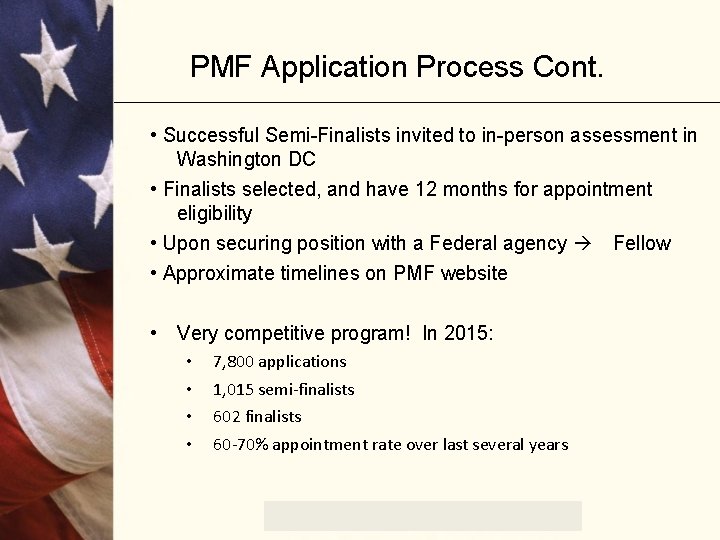 PMF Application Process Cont.

• Successful Semi-Finalists invited to in-person assessment in Washington DC
• Finalists selected, and have 12 months for appointment eligibility
• Upon securing position with a Federal agency → Fellow
• Approximate timelines on PMF website

• Very competitive program! In 2015:
  • 7,800 applications
  • 1,015 semi-finalists
  • 602 finalists
  • 60-70% appointment rate over last several years